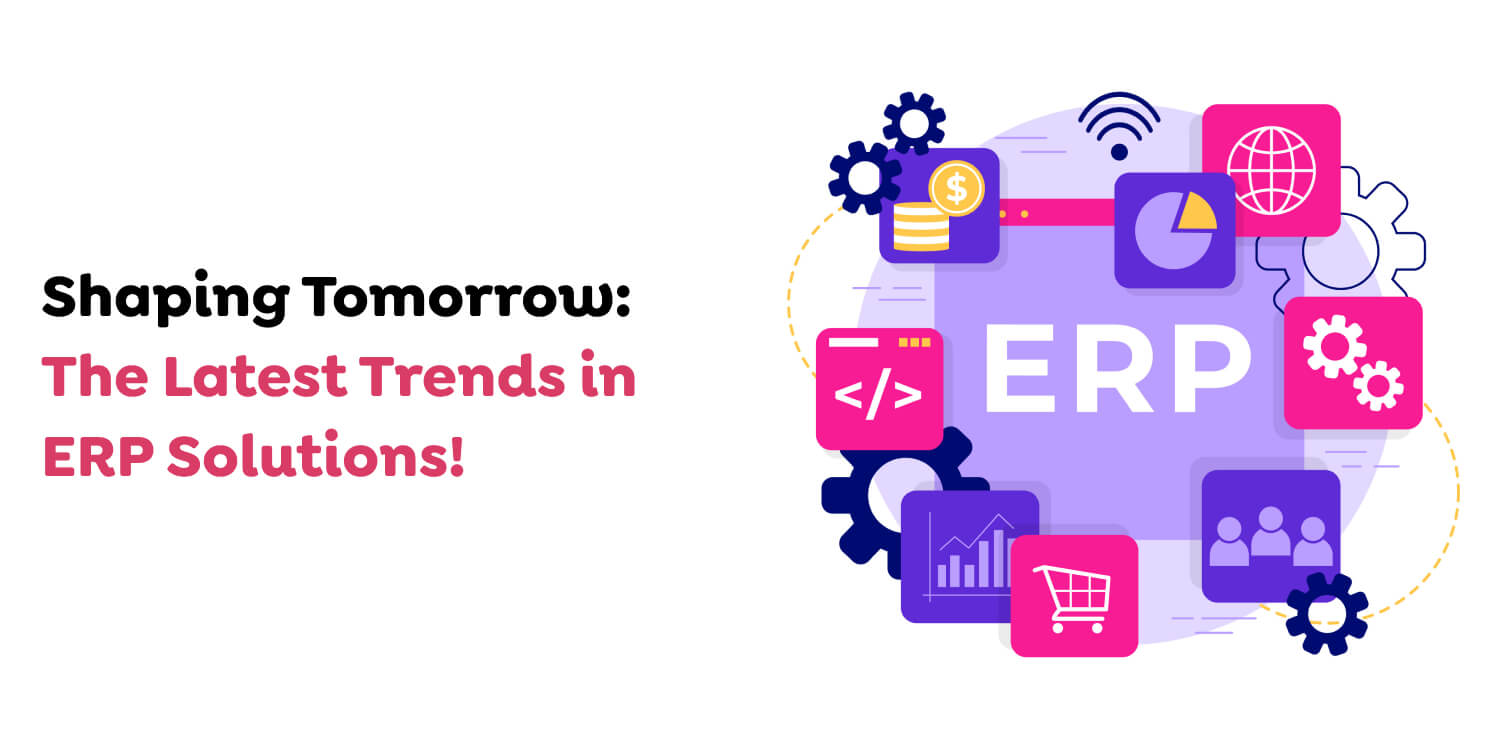 Shaping Tomorrow:
The Latest Trends in ERP Solutions!

$

</>

ERP